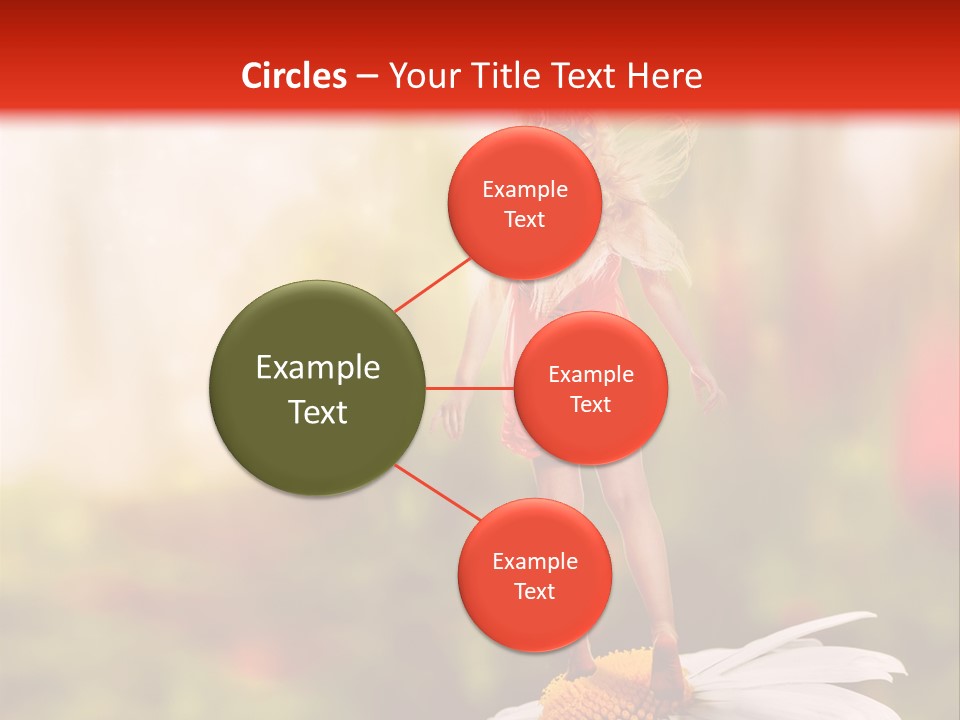 Circles – Your Title Text Here

Example Text

Example Text

Example Text

Example Text